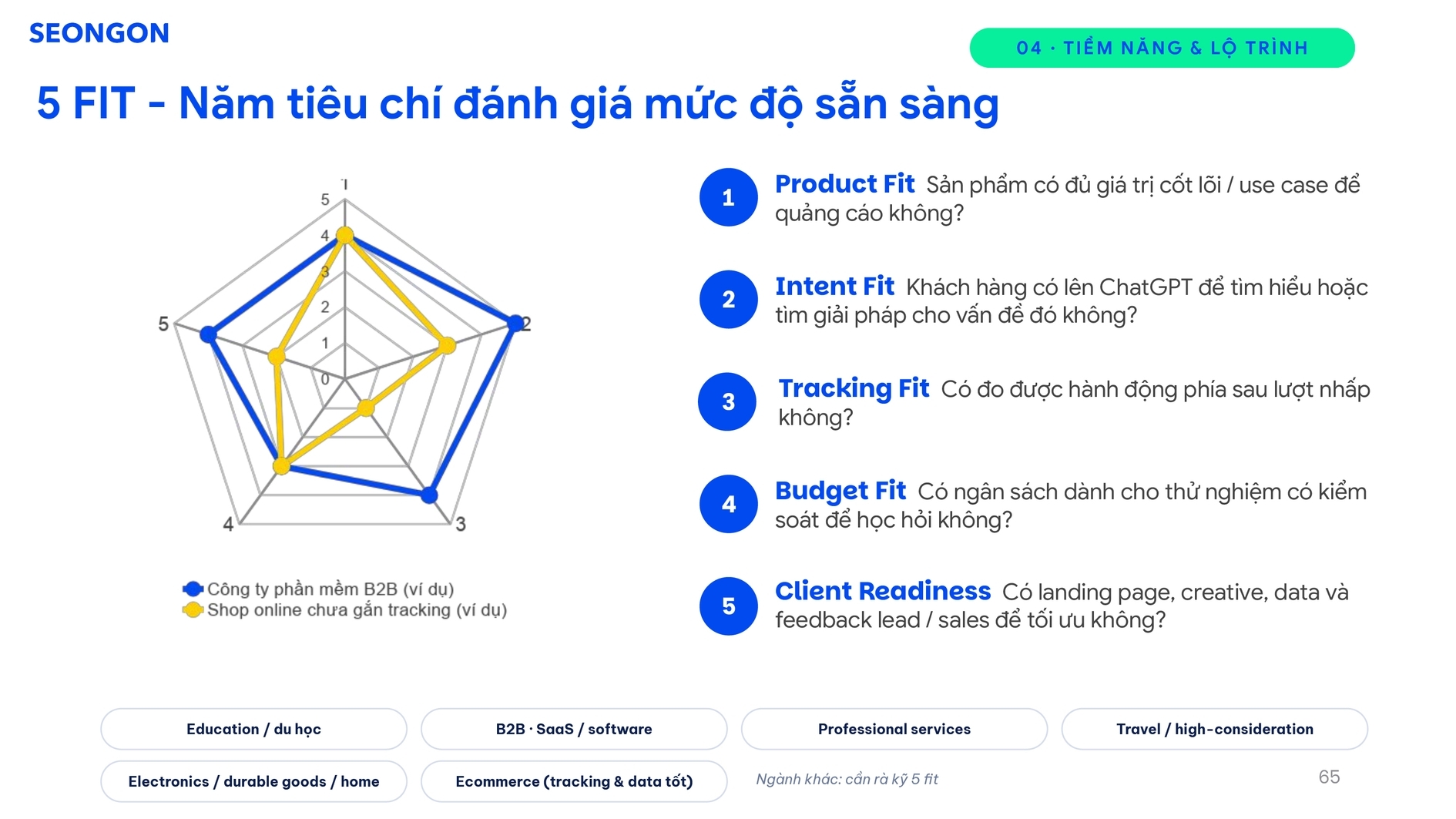 SEONGON

04 · TIỀM NĂNG & LỘ TRÌNH

5 FIT - Năm tiêu chí đánh giá mức độ sẵn sàng

1
5
4
3
2
1
0
2
3
4
5

Công ty phần mềm B2B (ví dụ)
Shop online chưa gắn tracking (ví dụ)

1 Product Fit Sản phẩm có đủ giá trị cốt lõi / use case để quảng cáo không?

2 Intent Fit Khách hàng có lên ChatGPT để tìm hiểu hoặc tìm giải pháp cho vấn đề đó không?

3 Tracking Fit Có đo được hành động phía sau lượt nhấp không?

4 Budget Fit Có ngân sách dành cho thử nghiệm có kiểm soát để học hỏi không?

5 Client Readiness Có landing page, creative, data và feedback lead / sales để tối ưu không?

Education / du học
B2B · SaaS / software
Professional services
Travel / high-consideration
Electronics / durable goods / home
Ecommerce (tracking & data tốt)
Ngành khác: cần rà kỹ 5 fit

65